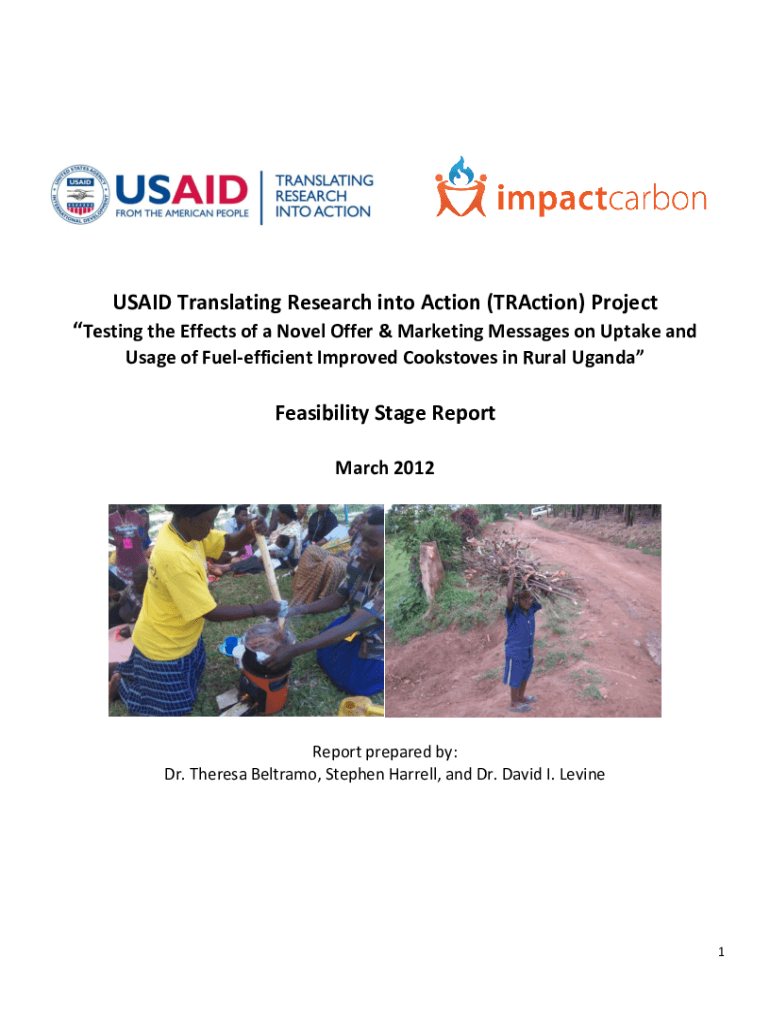 USAID FROM THE AMERICAN PEOPLE

TRANSLATING RESEARCH INTO ACTION

impactcarbon

USAID Translating Research into Action (TRAction) Project

"Testing the Effects of a Novel Offer & Marketing Messages on Uptake and Usage of Fuel-efficient Improved Cookstoves in Rural Uganda"

Feasibility Stage Report

March 2012

Report prepared by:
Dr. Theresa Beltramo, Stephen Harrell, and Dr. David I. Levine

1